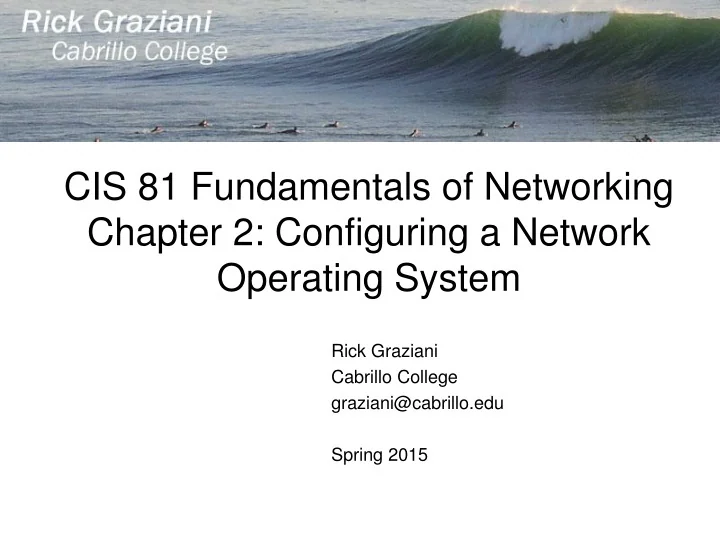 Rick Graziani
Cabrillo College

CIS 81 Fundamentals of Networking
Chapter 2: Configuring a Network Operating System

Rick Graziani
Cabrillo College
graziani@cabrillo.edu

Spring 2015